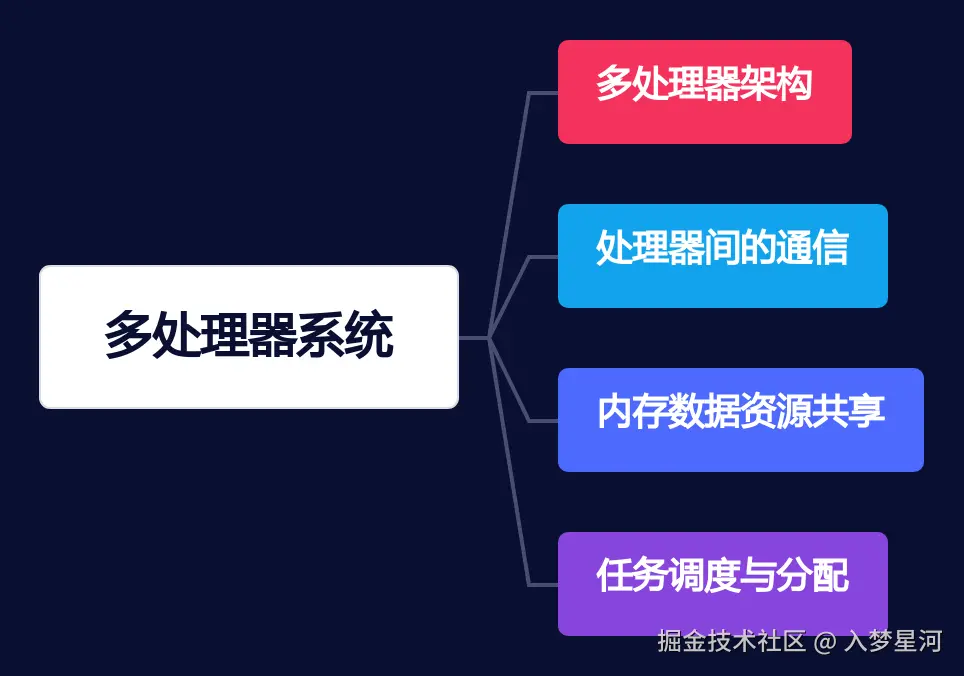 多处理器系统

多处理器架构

处理器间的通信

内存数据资源共享

任务调度与分配

掘金技术社区 @ 入梦星河